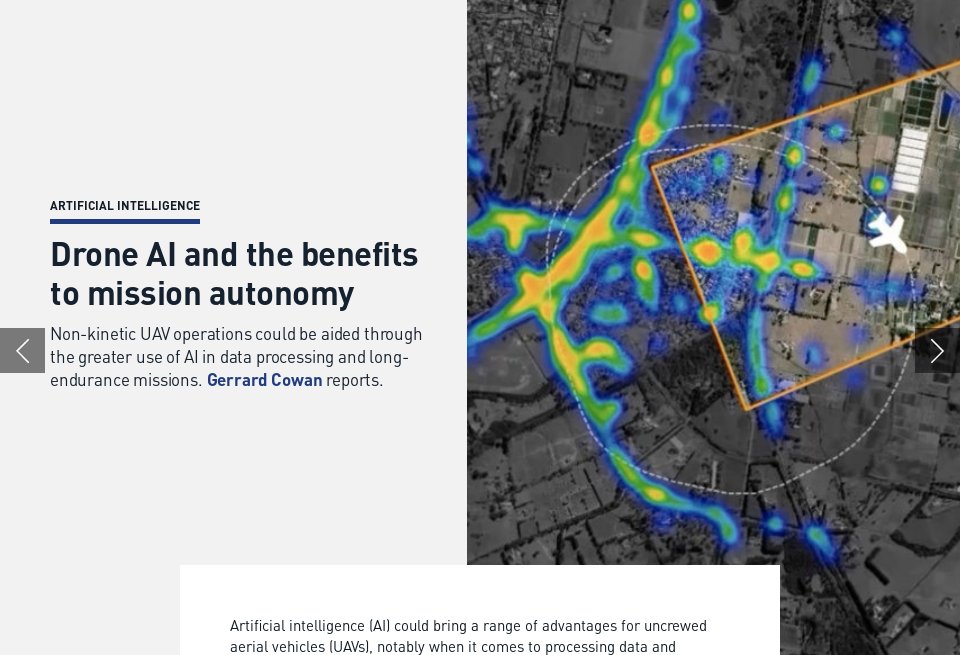 ARTIFICIAL INTELLIGENCE

Drone AI and the benefits to mission autonomy

Non-kinetic UAV operations could be aided through the greater use of AI in data processing and long-endurance missions. Gerrard Cowan reports.

Artificial intelligence (AI) could bring a range of advantages for uncrewed aerial vehicles (UAVs), notably when it comes to processing data and